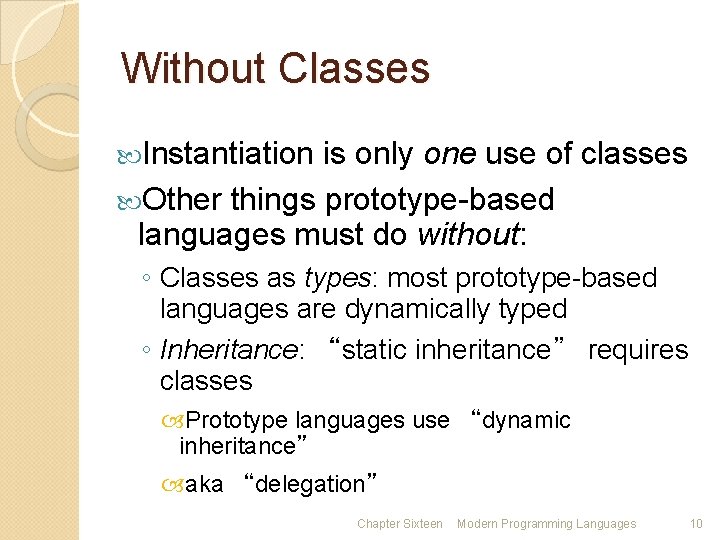 Without Classes

Instantiation is only one use of classes

Other things prototype-based languages must do without:

◦ Classes as types: most prototype-based languages are dynamically typed

◦ Inheritance: “static inheritance” requires classes

Prototype languages use “dynamic inheritance”

aka “delegation”

Chapter Sixteen Modern Programming Languages 10